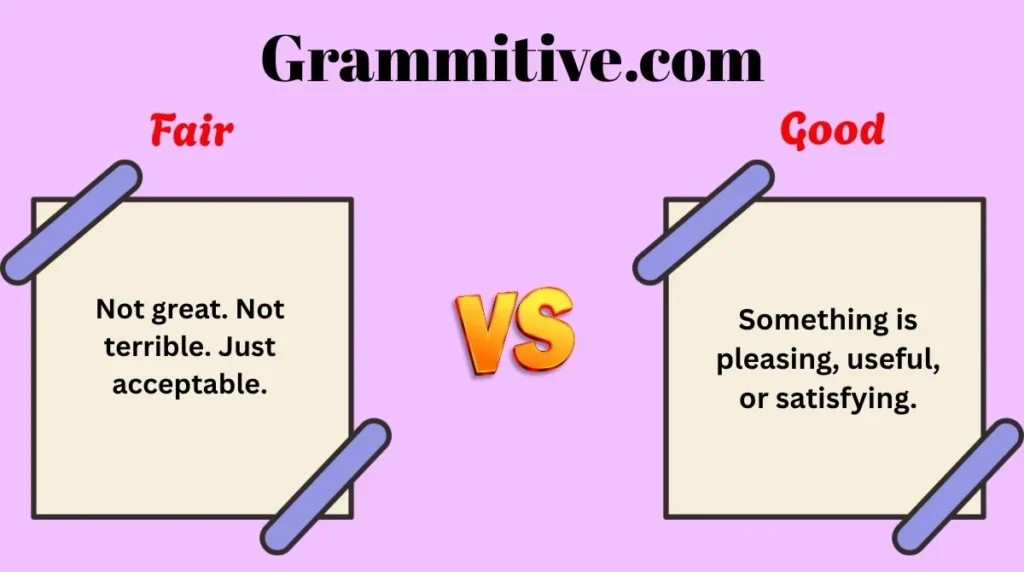 Grammitive.com

Fair

Not great. Not terrible. Just acceptable.

VS

Good

Something is pleasing, useful, or satisfying.